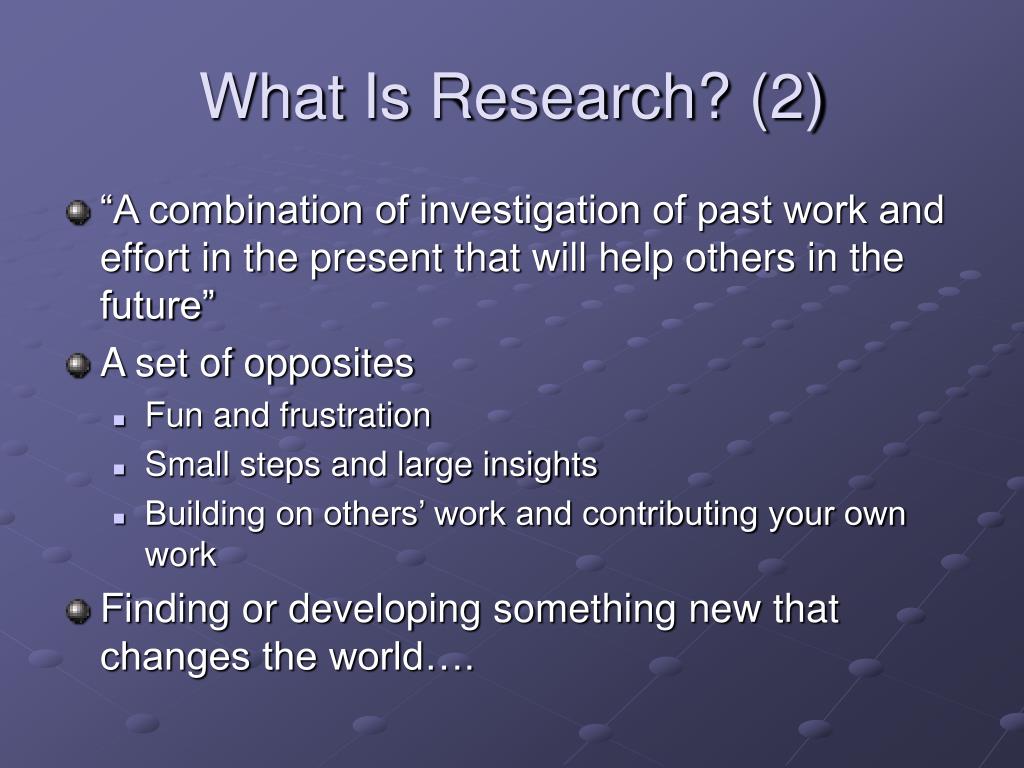 What Is Research? (2)

“A combination of investigation of past work and effort in the present that will help others in the future”

A set of opposites

Fun and frustration

Small steps and large insights

Building on others’ work and contributing your own work

Finding or developing something new that changes the world….